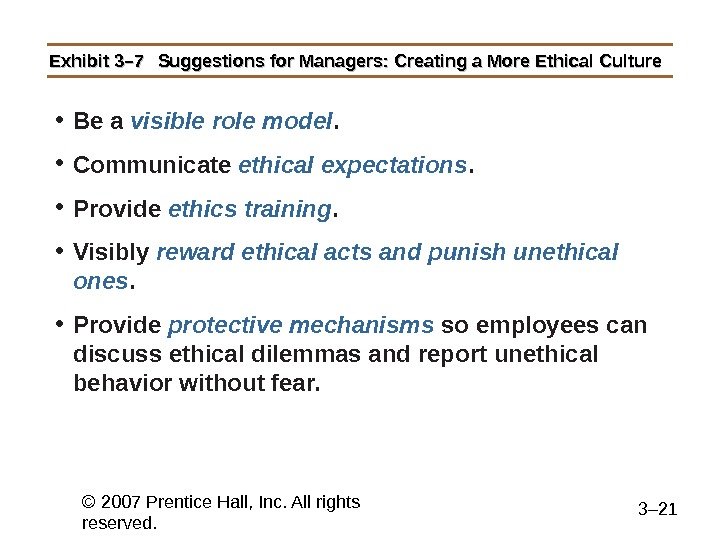 Exhibit 3–7 Suggestions for Managers: Creating a More Ethical Culture

• Be a visible role model.

• Communicate ethical expectations.

• Provide ethics training.

• Visibly reward ethical acts and punish unethical ones.

• Provide protective mechanisms so employees can discuss ethical dilemmas and report unethical behavior without fear.

© 2007 Prentice Hall, Inc. All rights reserved.

3–21